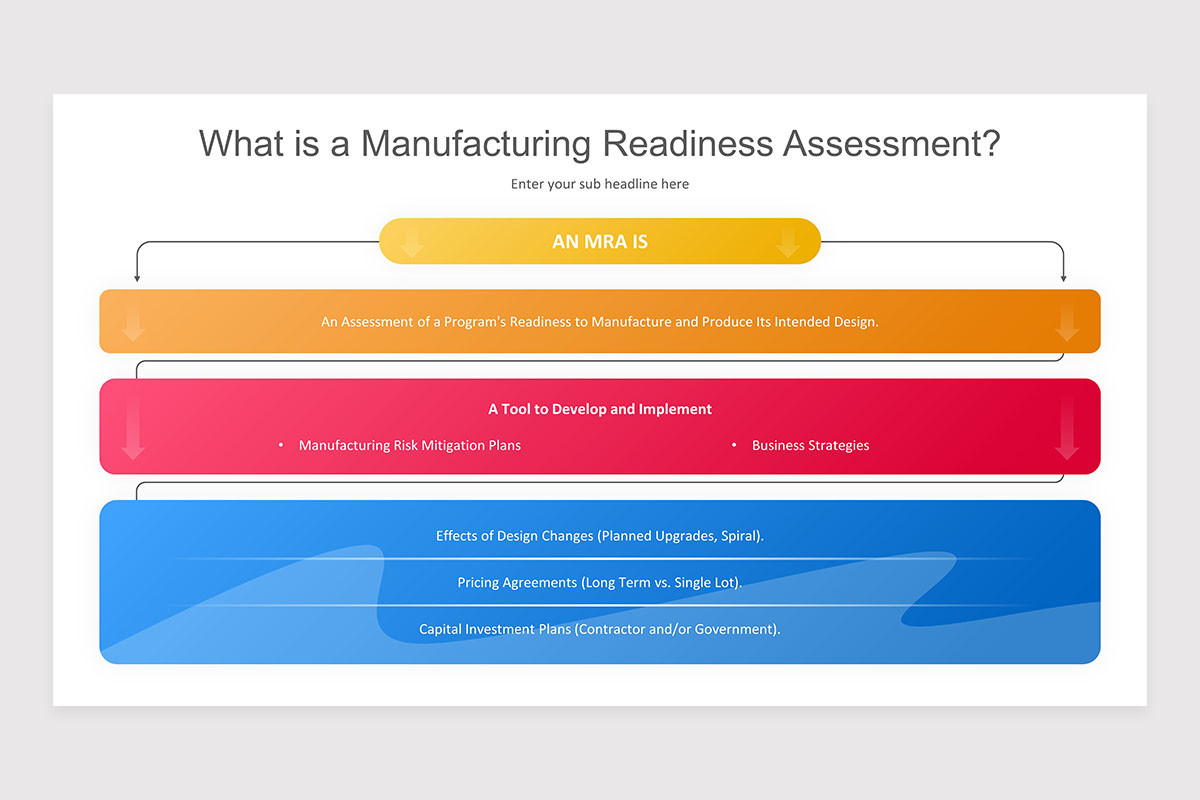 What is a Manufacturing Readiness Assessment?

Enter your sub headline here

AN MRA IS

An Assessment of a Program's Readiness to Manufacture and Produce Its Intended Design.

A Tool to Develop and Implement

• Manufacturing Risk Mitigation Plans

• Business Strategies

Effects of Design Changes (Planned Upgrades, Spiral).

Pricing Agreements (Long Term vs. Single Lot).

Capital Investment Plans (Contractor and/or Government).